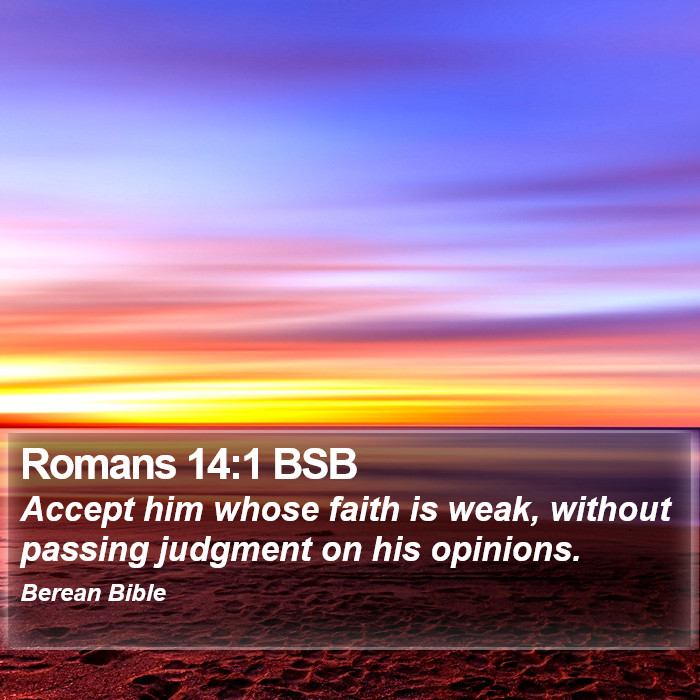 Romans 14:1 BSB
Accept him whose faith is weak, without passing judgment on his opinions.
Berean Bible